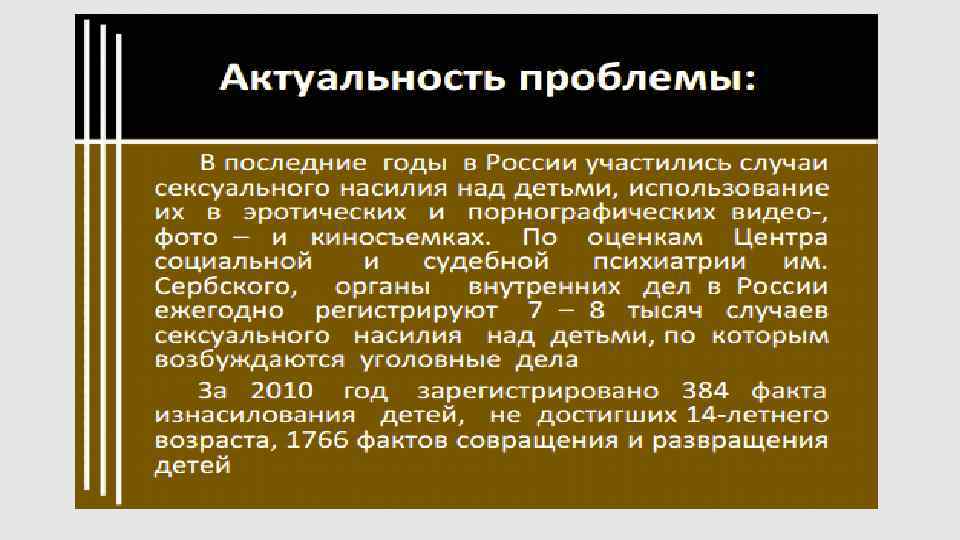 Актуальность проблемы:

В последние годы в России участились случаи сексуального насилия над детьми, использование их в эротических и порнографических видео-, фото – и киносъемках. По оценкам Центра социальной и судебной психиатрии им. Сербского, органы внутренних дел в России ежегодно регистрируют 7 – 8 тысяч случаев сексуального насилия над детьми, по которым возбуждаются уголовные дела

За 2010 год зарегистрировано 384 факта изнасилования детей, не достигших 14-летнего возраста, 1766 фактов совращения и развращения детей